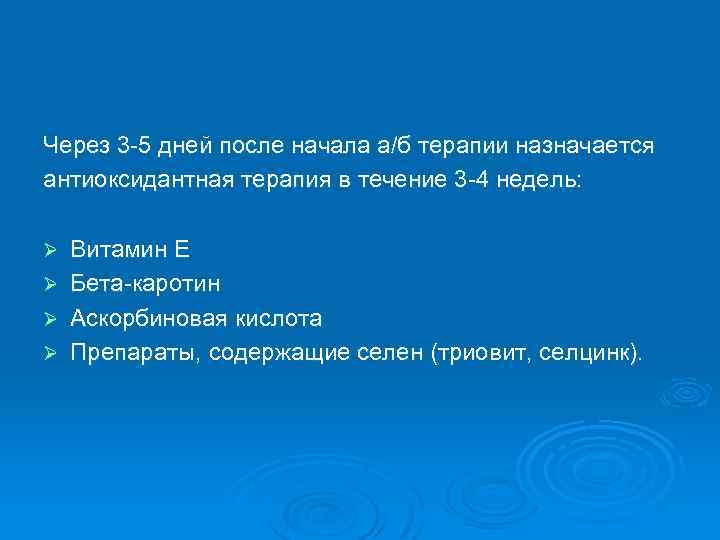 Через 3-5 дней после начала а/б терапии назначается антиоксидантная терапия в течение 3-4 недель:

➢ Витамин Е
➢ Бета-каротин
➢ Аскорбиновая кислота
➢ Препараты, содержащие селен (триовит, селцинк).